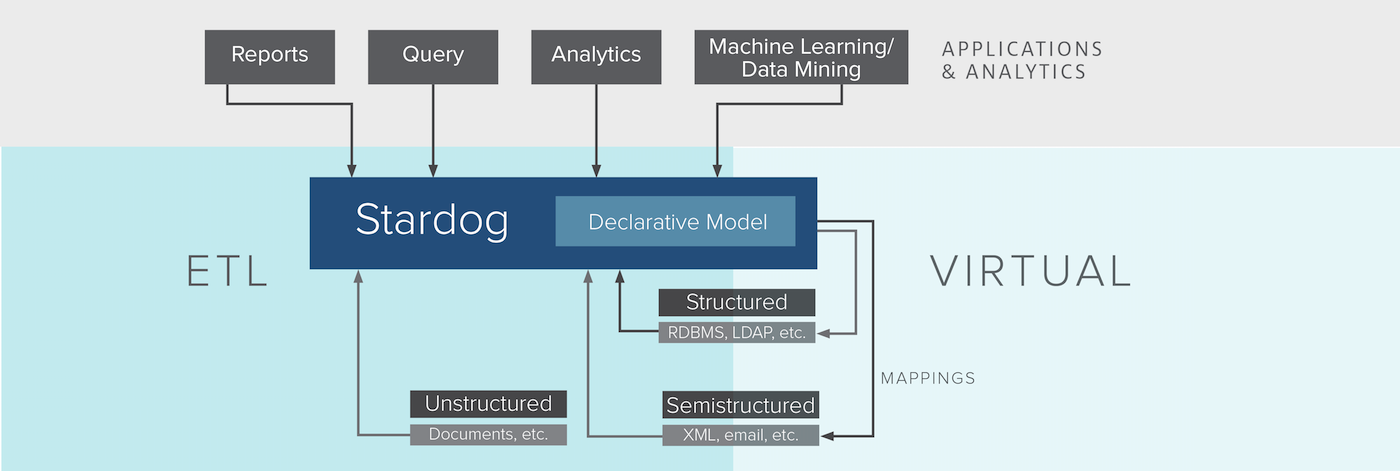 Reports

Query

Analytics

Machine Learning/ Data Mining

APPLICATIONS & ANALYTICS

Stardog

Declarative Model

ETL

VIRTUAL

Structured

RDBMS, LDAP, etc.

MAPPINGS

Unstructured

Documents, etc.

Semistructured

XML, email, etc.